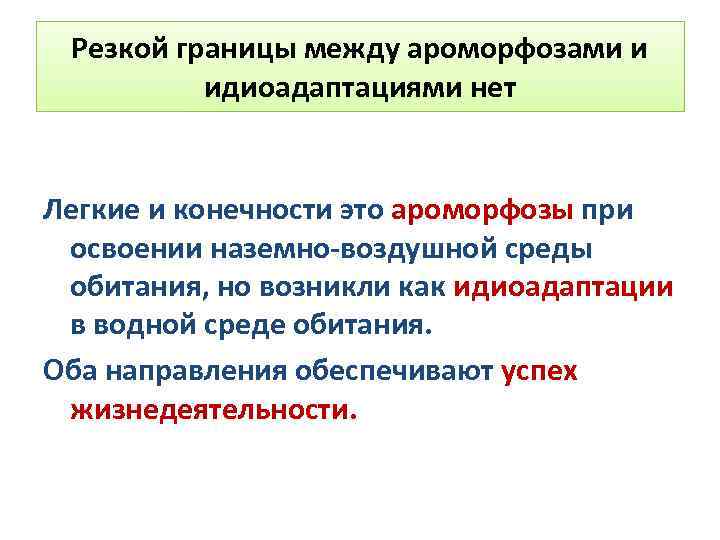 Резкой границы между ароморфозами и идиоадаптациями нет

Легкие и конечности это ароморфозы при освоении наземно-воздушной среды обитания, но возникли как идиоадаптации в водной среде обитания.

Оба направления обеспечивают успех жизнедеятельности.